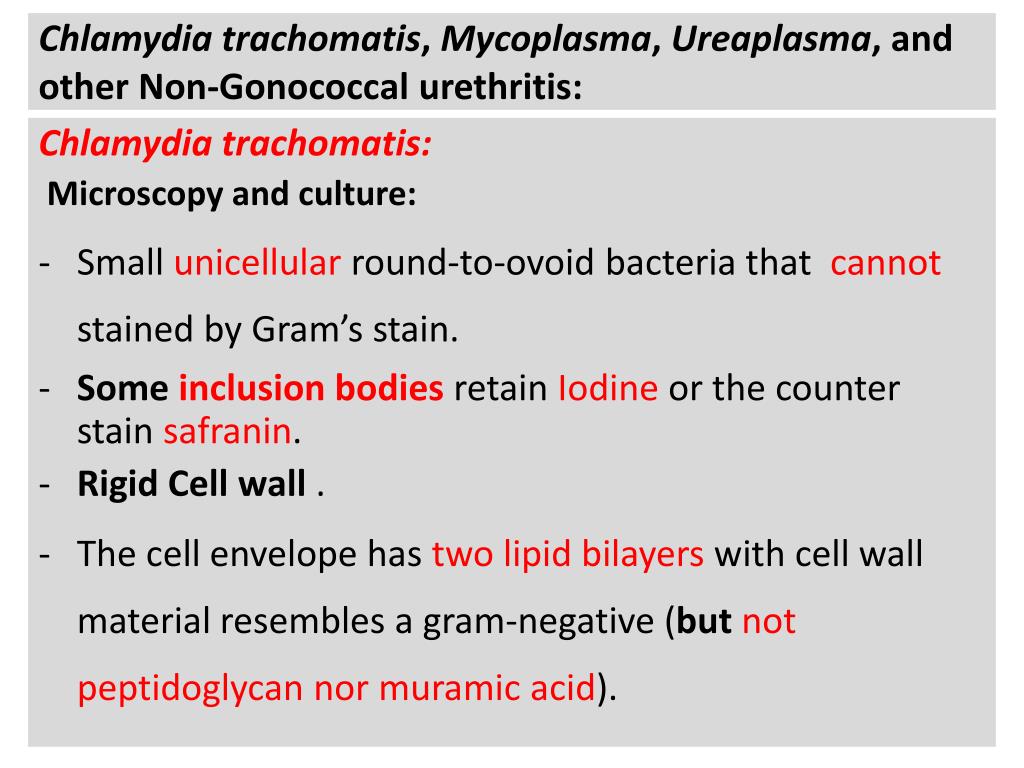 Chlamydia trachomatis, Mycoplasma, Ureaplasma, and other Non-Gonococcal urethritis:

Chlamydia trachomatis:

Microscopy and culture:

- Small unicellular round-to-ovoid bacteria that cannot stained by Gram's stain.
- Some inclusion bodies retain Iodine or the counter stain safranin.
- Rigid Cell wall .
- The cell envelope has two lipid bilayers with cell wall material resembles a gram-negative (but not peptidoglycan nor muramic acid).